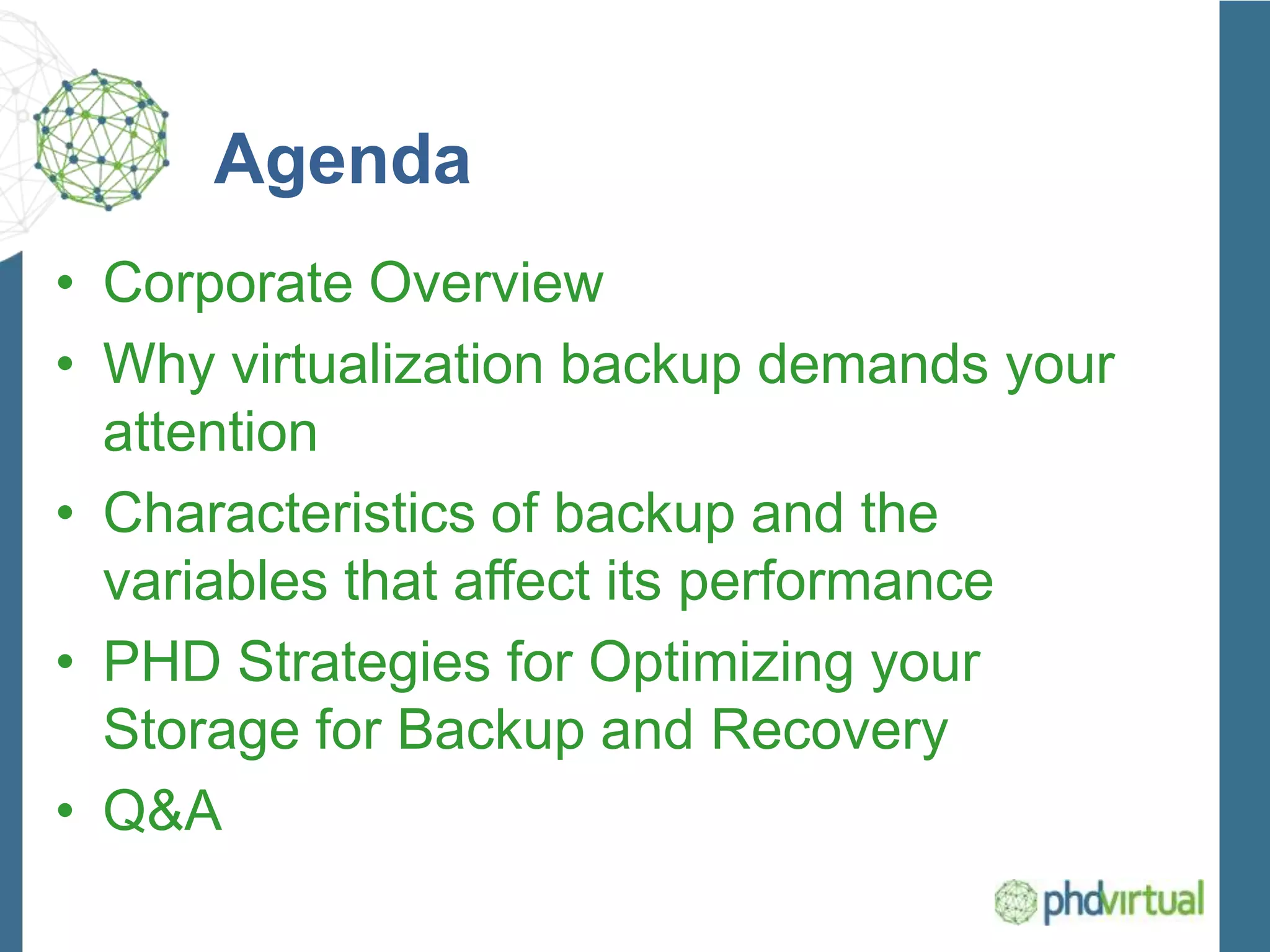 Agenda

• Corporate Overview
• Why virtualization backup demands your attention
• Characteristics of backup and the variables that affect its performance
• PHD Strategies for Optimizing your Storage for Backup and Recovery
• Q&A

phdvirtual